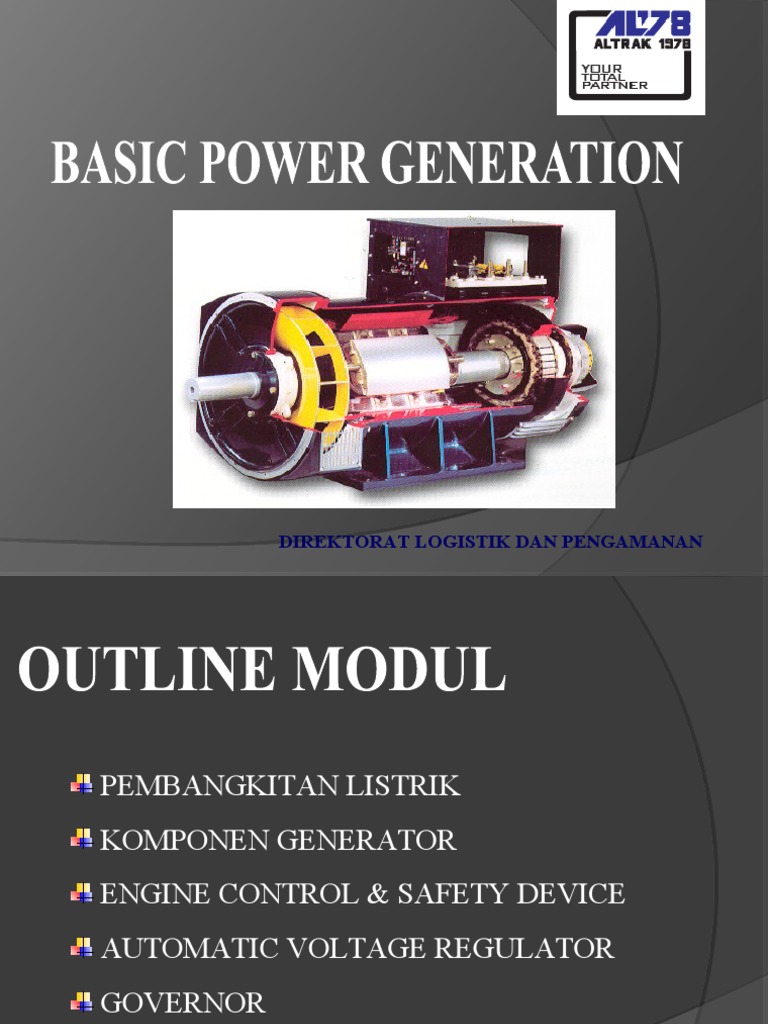 AL'78
ALTRAK 1978
YOUR TOTAL PARTNER

BASIC POWER GENERATION

DIREKTORAT LOGISTIK DAN PENGAMANAN

OUTLINE MODUL

PEMBANGKITAN LISTRIK
KOMPONEN GENERATOR
ENGINE CONTROL & SAFETY DEVICE
AUTOMATIC VOLTAGE REGULATOR
GOVERNOR